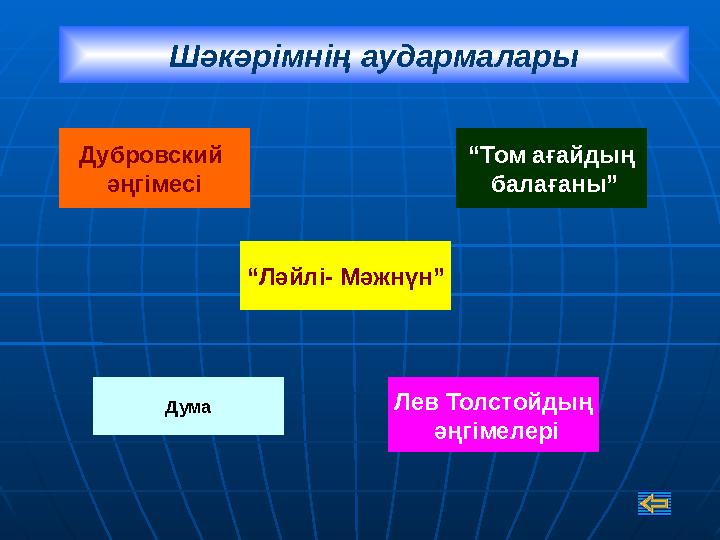 Шәкәрімнің аудармалары

Дубровский әңгімесі

“Том ағайдың балағаны”

“Ләйлі- Мәжнүн”

Дума

Лев Толстойдың әңгімелері